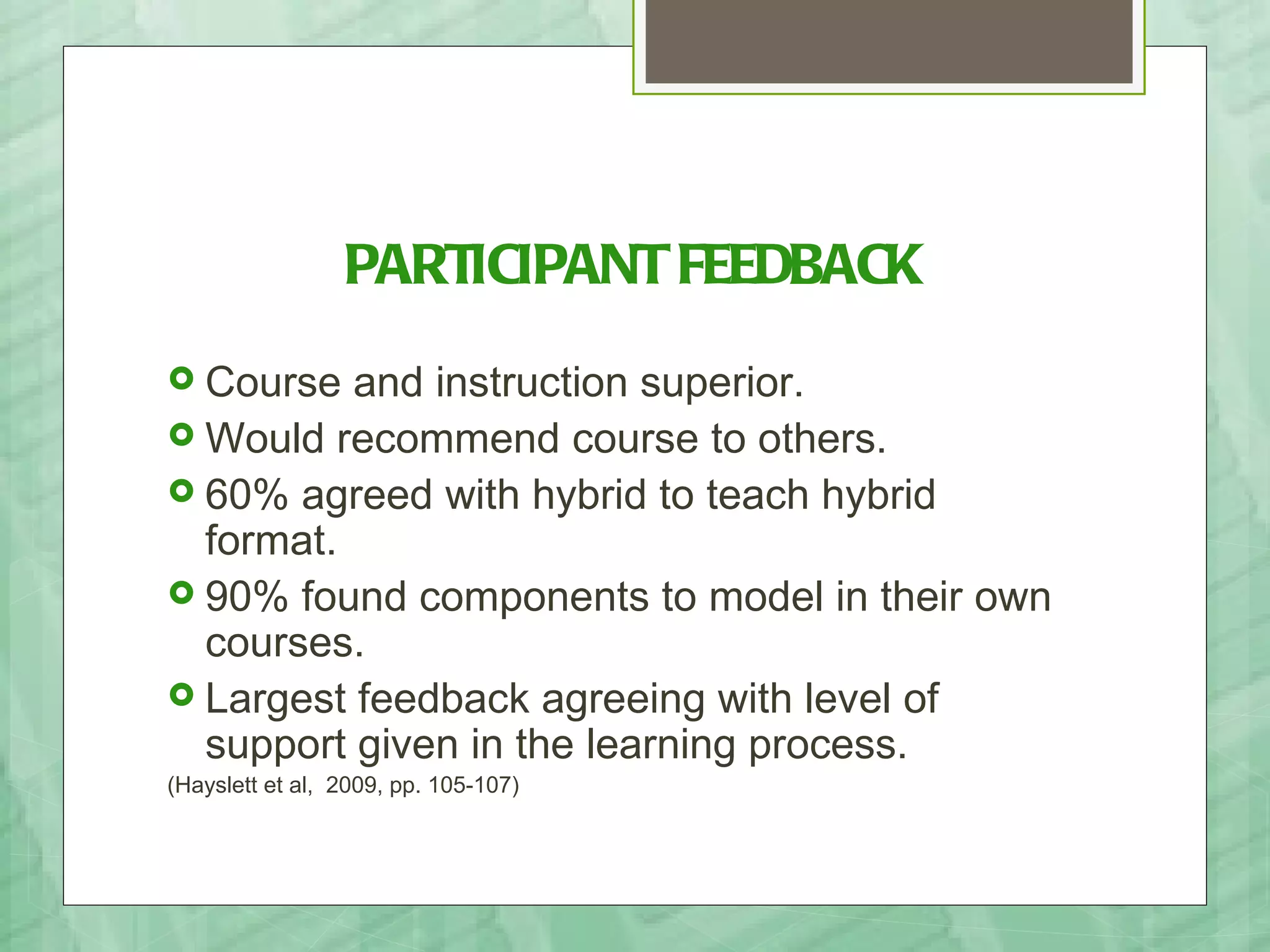 PARTICIPANT FEEDBACK

Course and instruction superior.

Would recommend course to others.

60% agreed with hybrid to teach hybrid format.

90% found components to model in their own courses.

Largest feedback agreeing with level of support given in the learning process.

(Hayslett et al,  2009, pp. 105-107)